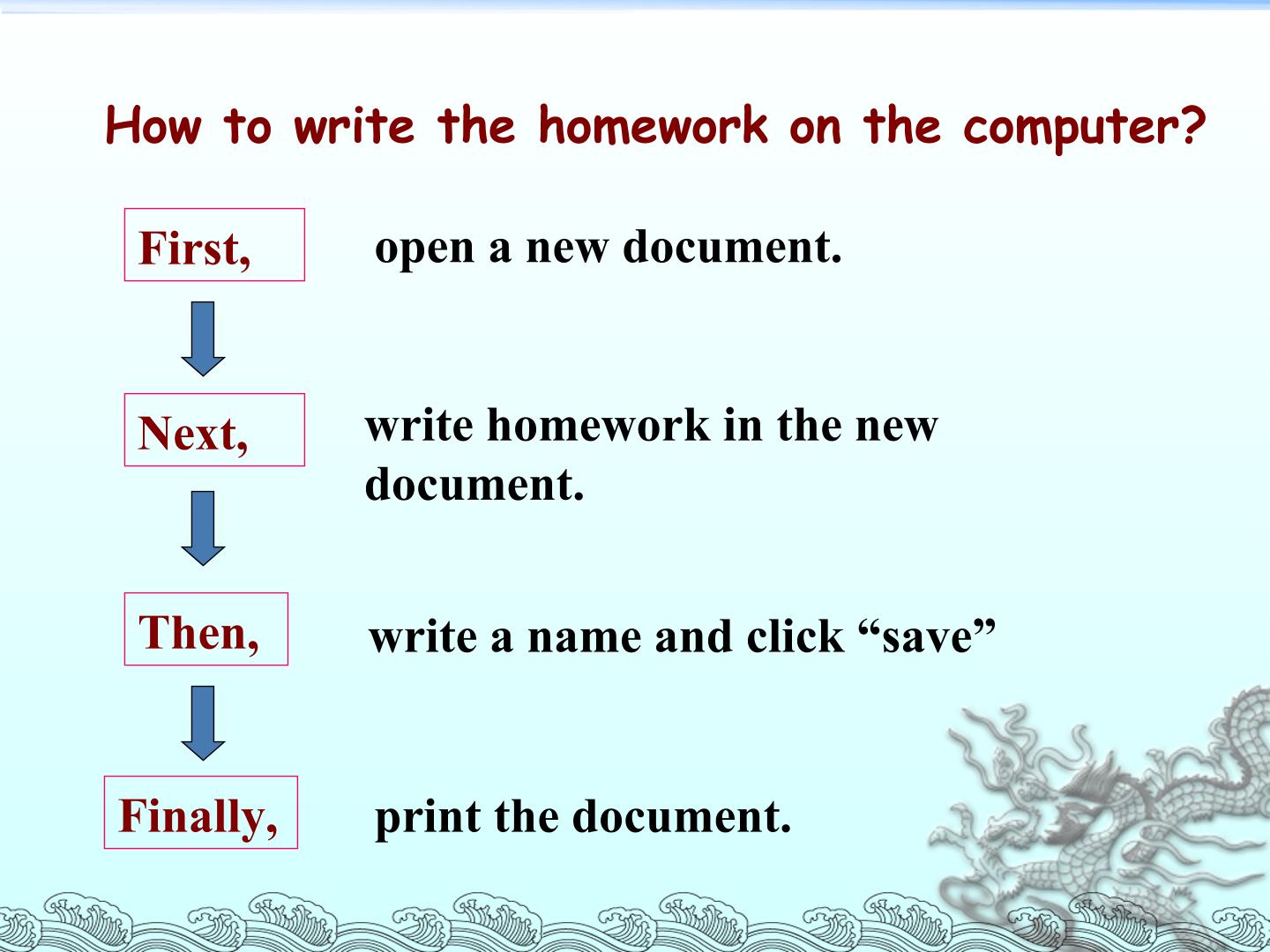 How to write the homework on the computer?

First,

open a new document.

Next,

write homework in the new document.

Then,

write a name and click "save"

Finally,

print the document.